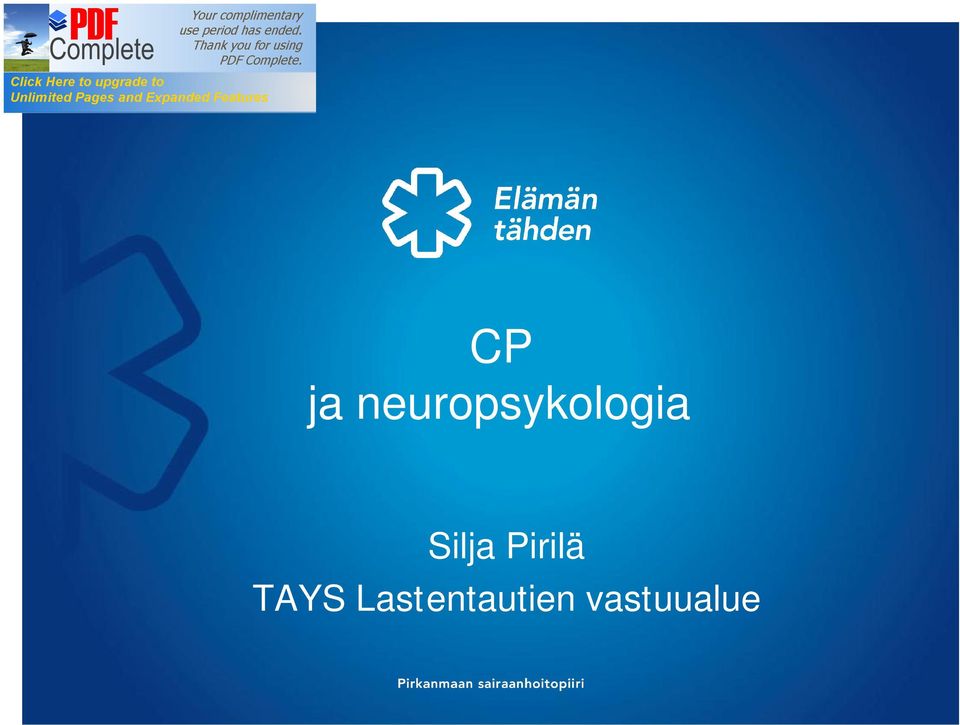 PDF Complete

Your complimentary use period has ended. Thank you for using PDF Complete.

Click Here to upgrade to Unlimited Pages and Expanded Features

Elämän tähden

CP
ja neuropsykologia

Silja Pirilä
TAYS Lastentautien vastuualue

Pirkanmaan sairaanhoitopiiri